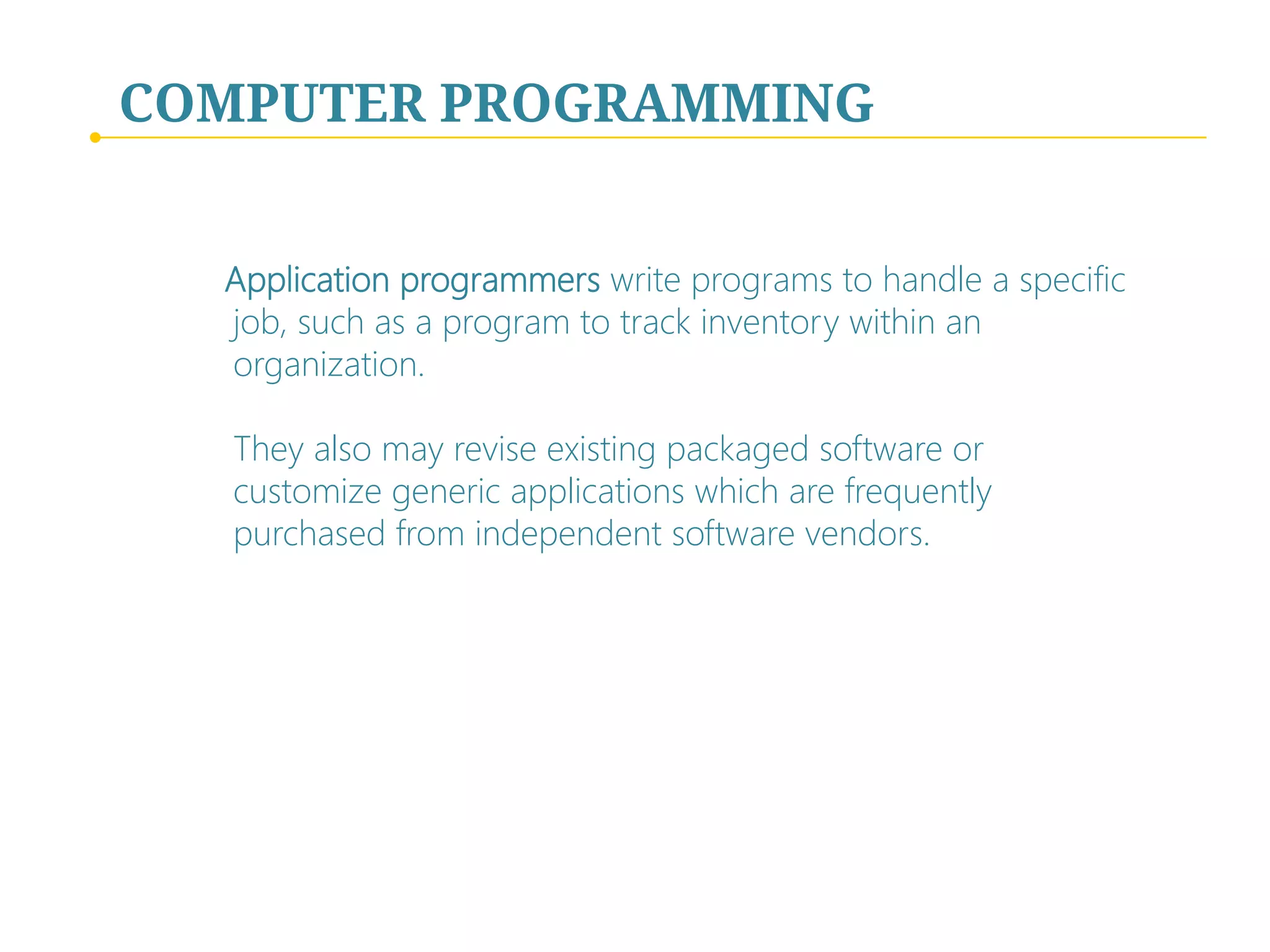 COMPUTER PROGRAMMING

Application programmers write programs to handle a specific job, such as a program to track inventory within an organization.

They also may revise existing packaged software or customize generic applications which are frequently purchased from independent software vendors.